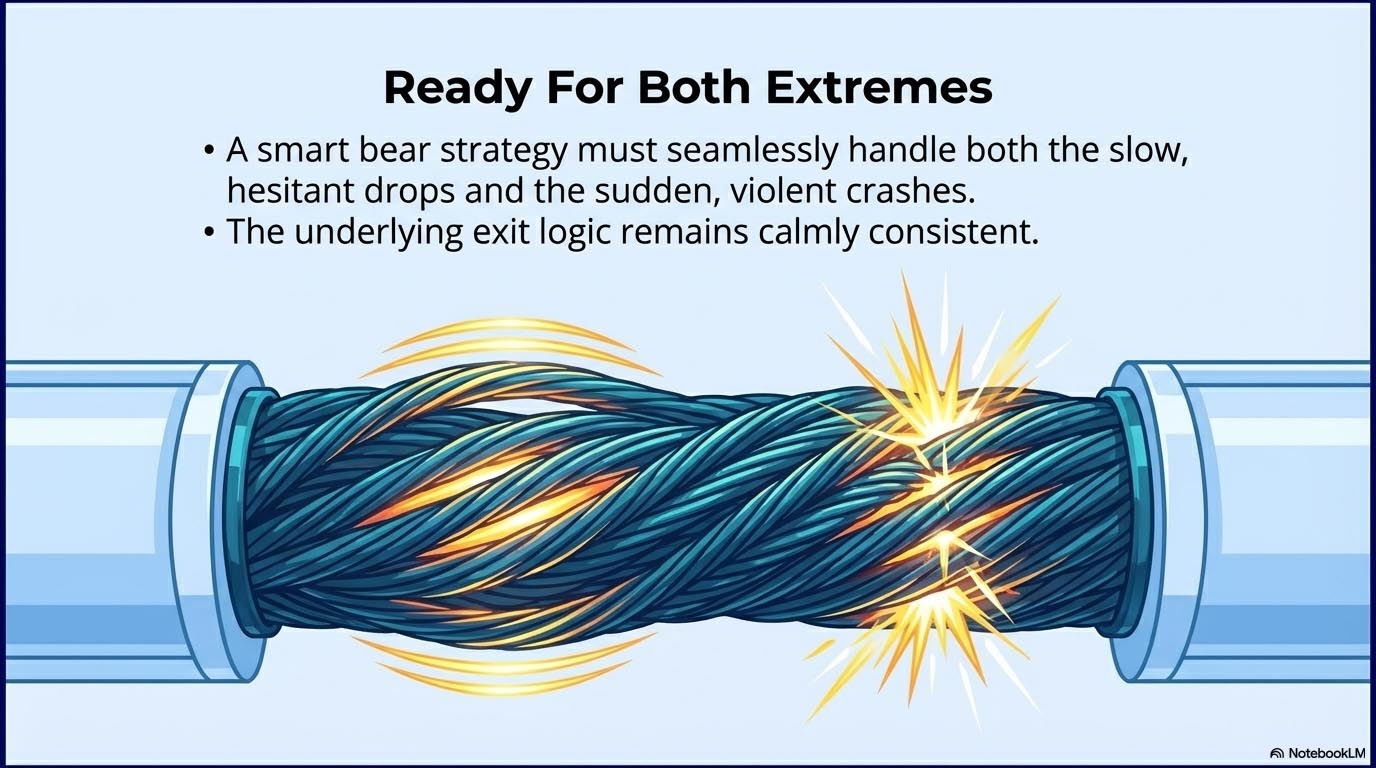 Ready For Both Extremes

• A smart bear strategy must seamlessly handle both the slow, hesitant drops and the sudden, violent crashes.
• The underlying exit logic remains calmly consistent.

NotebookLM